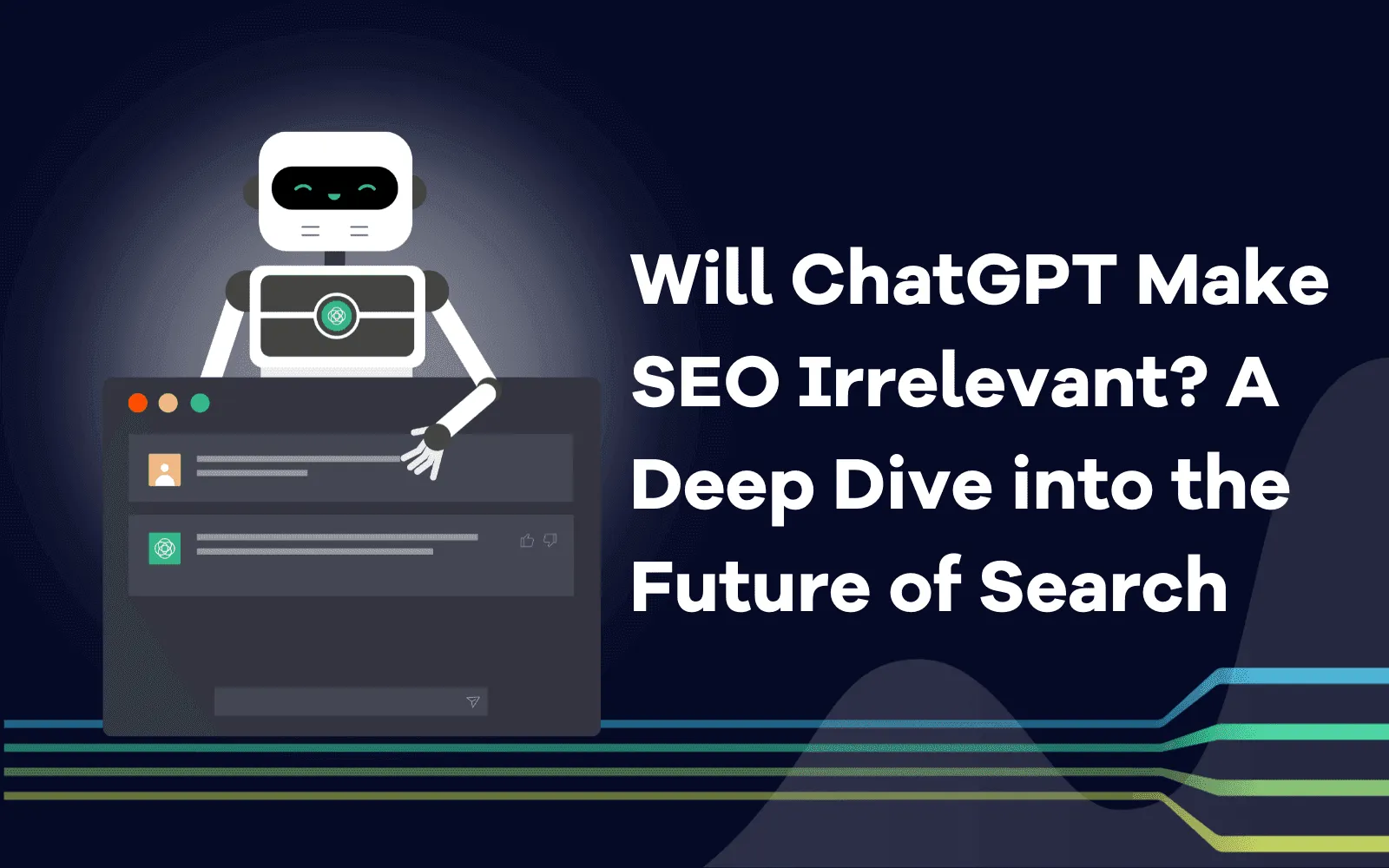 Will ChatGPT Make SEO Irrelevant? A Deep Dive into the Future of Search